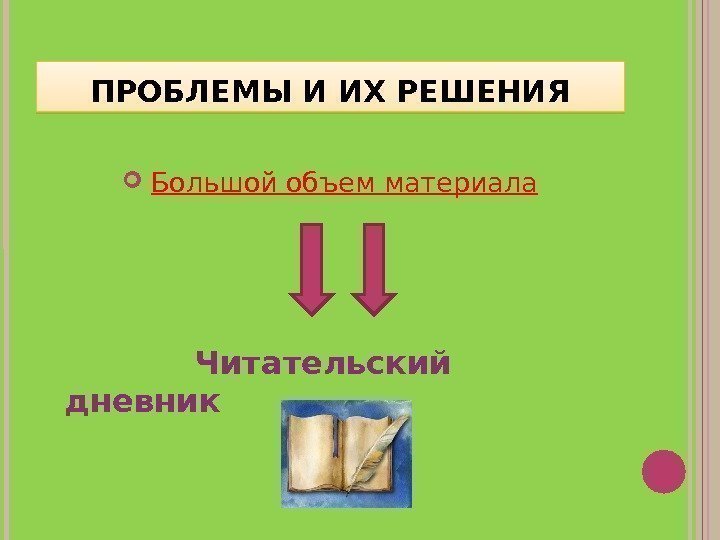 ПРОБЛЕМЫ И ИХ РЕШЕНИЯ

Большой объем материала

Читательский дневник